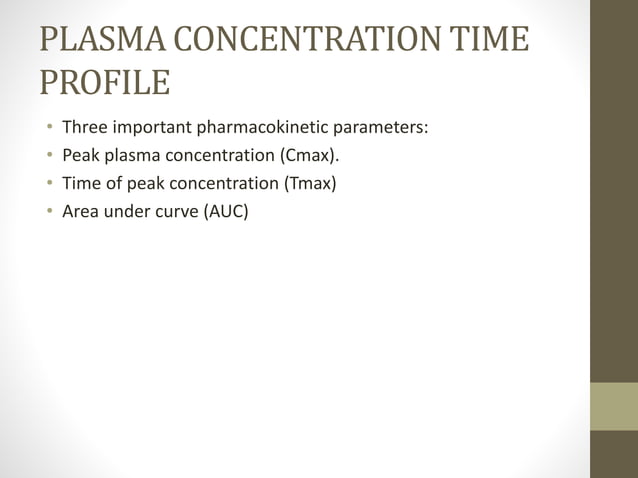 PLASMA CONCENTRATION TIME PROFILE

• Three important pharmacokinetic parameters:
• Peak plasma concentration (Cmax).
• Time of peak concentration (Tmax)
• Area under curve (AUC)